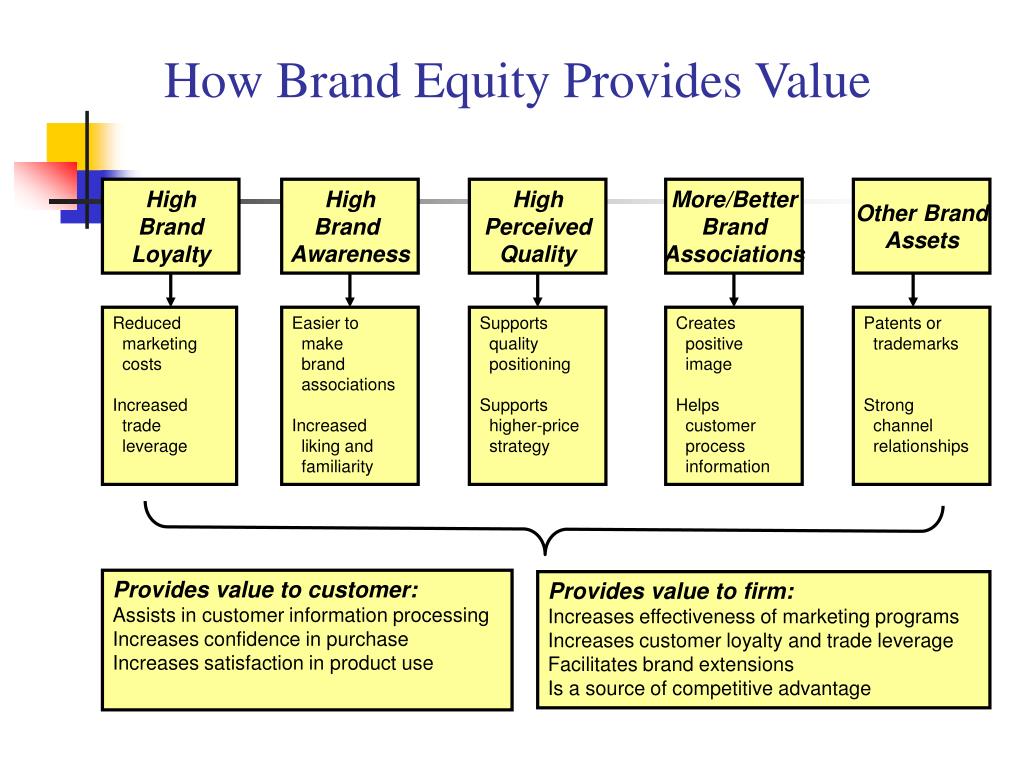 How Brand Equity Provides Value

High Brand Loyalty

High Brand Awareness

High Perceived Quality

More/Better Brand Associations

Other Brand Assets

Reduced marketing costs

Increased trade leverage

Easier to make brand associations

Increased liking and familiarity

Supports quality positioning

Supports higher-price strategy

Creates positive image

Helps customer process information

Patents or trademarks

Strong channel relationships

Provides value to customer:
Assists in customer information processing
Increases confidence in purchase
Increases satisfaction in product use

Provides value to firm:
Increases effectiveness of marketing programs
Increases customer loyalty and trade leverage
Facilitates brand extensions
Is a source of competitive advantage